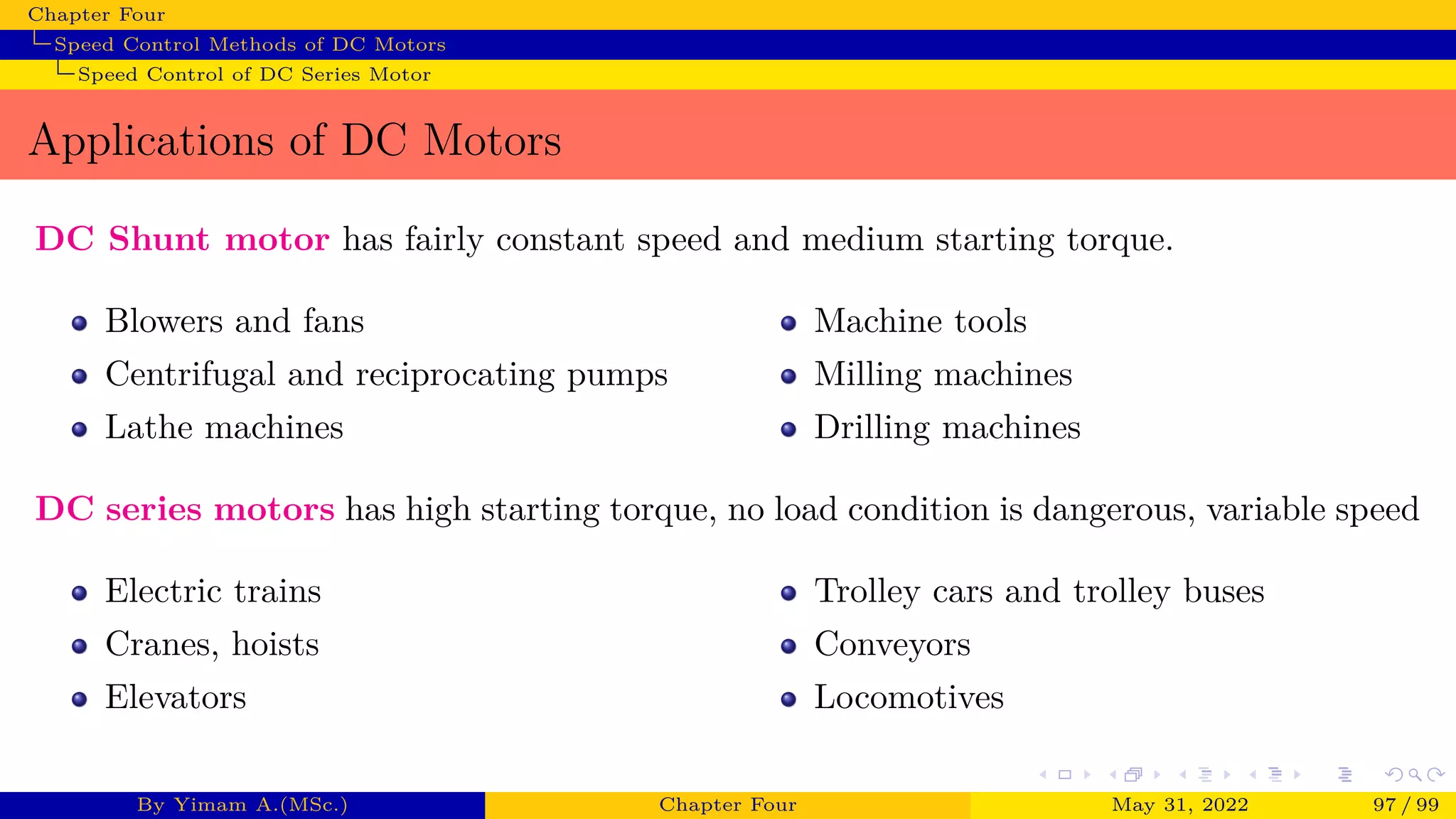 Chapter Four
Speed Control Methods of DC Motors
Speed Control of DC Series Motor

Applications of DC Motors

DC Shunt motor has fairly constant speed and medium starting torque.

- Blowers and fans
- Centrifugal and reciprocating pumps
- Lathe machines

- Machine tools
- Milling machines
- Drilling machines

DC series motors has high starting torque, no load condition is dangerous, variable speed

- Electric trains
- Cranes, hoists
- Elevators

- Trolley cars and trolley buses
- Conveyors
- Locomotives

By Yimam A.(MSc.) Chapter Four May 31, 2022 97 / 99